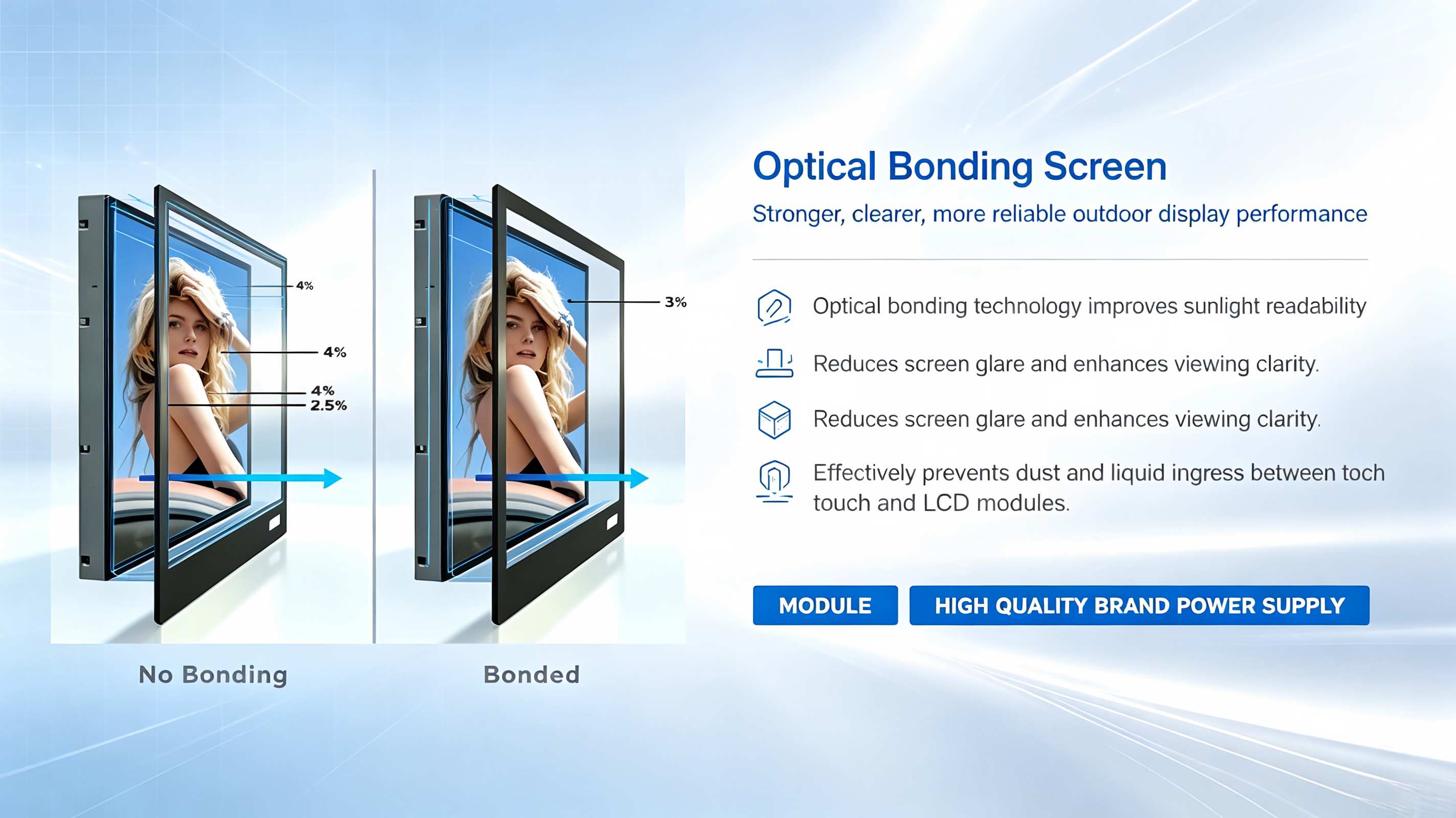 4%

4%

4%
2.5%

3%

No Bonding

Bonded

Optical Bonding Screen

Stronger, clearer, more reliable outdoor display performance

Optical bonding technology improves sunlight readability

Reduces screen glare and enhances viewing clarity.

Reduces screen glare and enhances viewing clarity.

Effectively prevents dust and liquid ingress between toch touch and LCD modules.

MODULE

HIGH QUALITY BRAND POWER SUPPLY